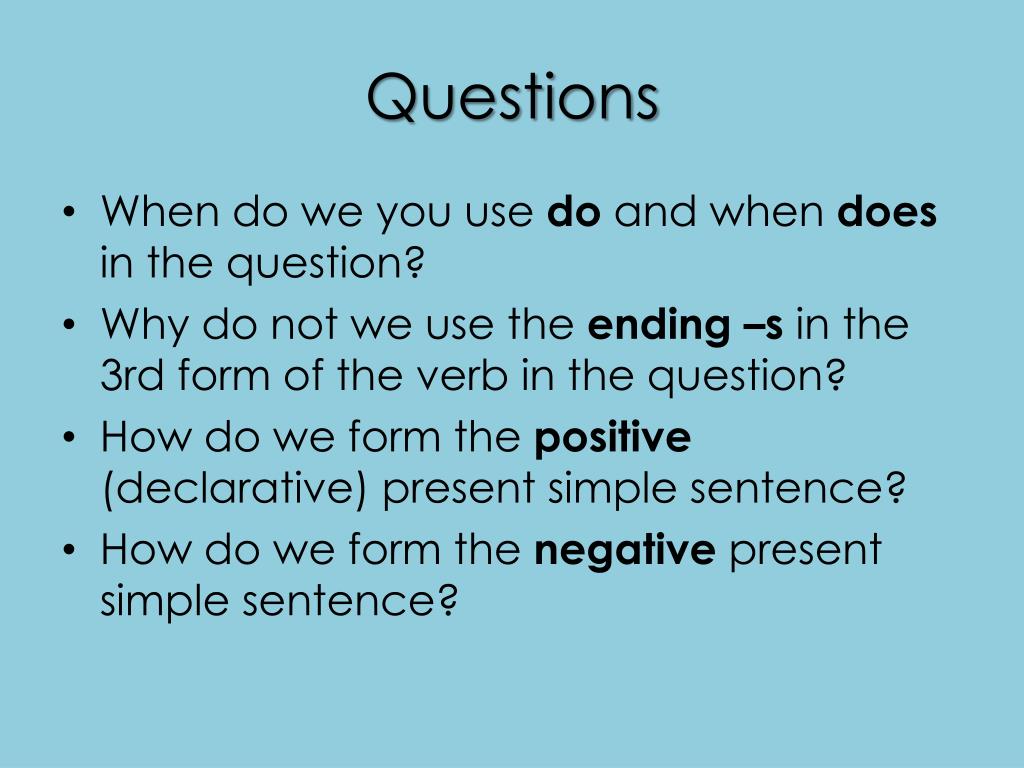 Questions

• When do we you use do and when does in the question?
• Why do not we use the ending –s in the 3rd form of the verb in the question?
• How do we form the positive (declarative) present simple sentence?
• How do we form the negative present simple sentence?